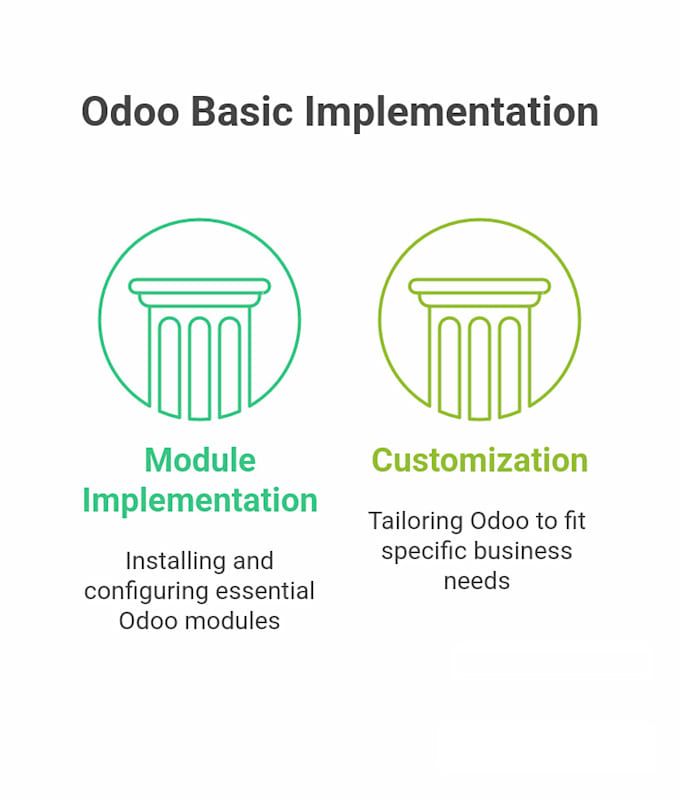 Odoo Basic Implementation

Module Implementation

Installing and configuring essential Odoo modules

Customization

Tailoring Odoo to fit specific business needs